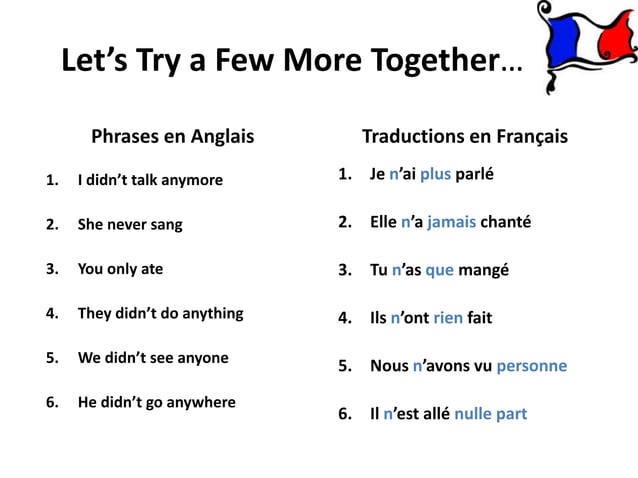 Let's Try a Few More Together…

Phrases en Anglais

1. I didn't talk anymore
2. She never sang
3. You only ate
4. They didn't do anything
5. We didn't see anyone
6. He didn't go anywhere

Traductions en Français

1. Je n'ai plus parlé
2. Elle n'a jamais chanté
3. Tu n'as que mangé
4. Ils n'ont rien fait
5. Nous n'avons vu personne
6. Il n'est allé nulle part